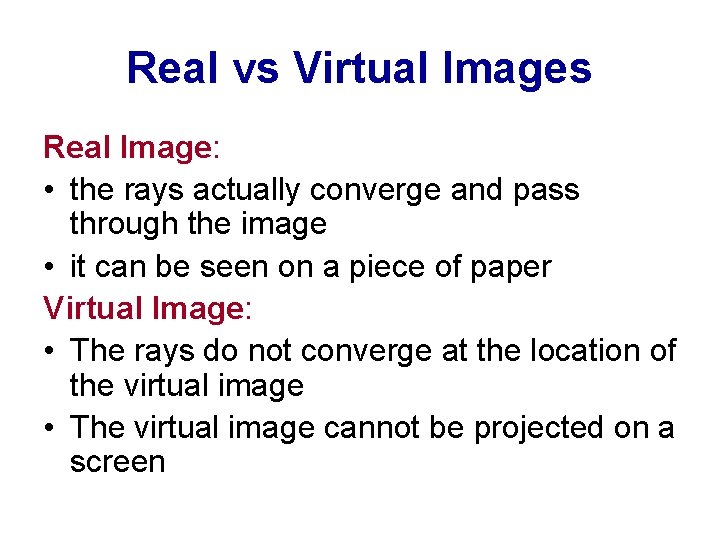 Real vs Virtual Images

Real Image:
• the rays actually converge and pass through the image
• it can be seen on a piece of paper

Virtual Image:
• The rays do not converge at the location of the virtual image
• The virtual image cannot be projected on a screen